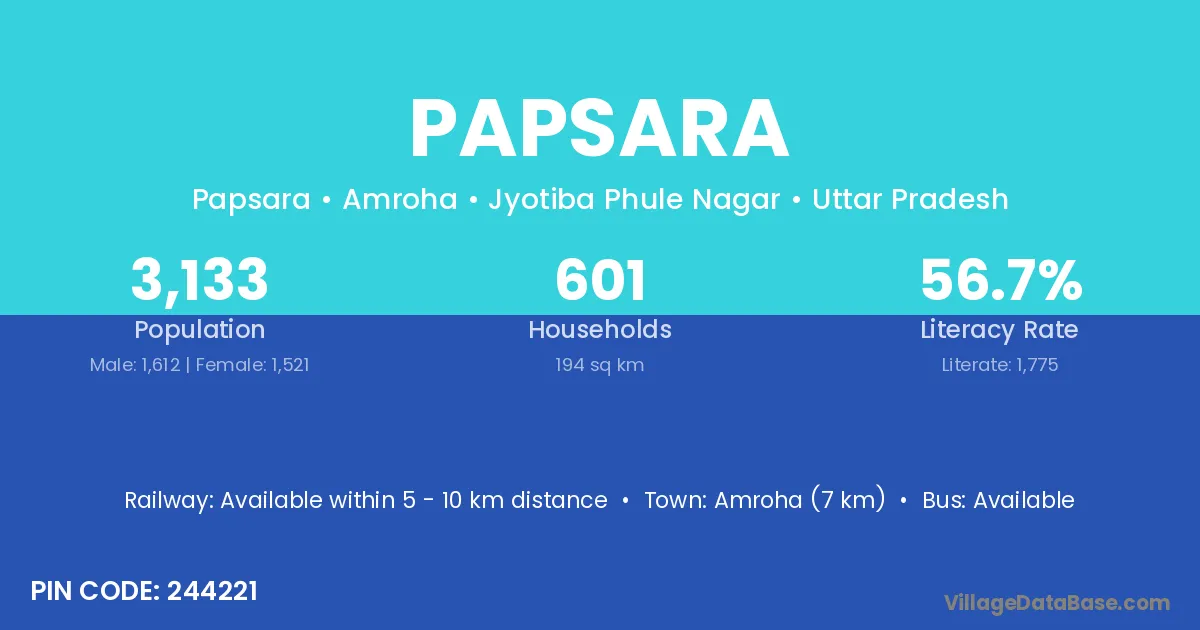 PAPSARA

Papsara • Amroha • Jyotiba Phule Nagar • Uttar Pradesh

3,133
Population
Male: 1,612 | Female: 1,521

601
Households
194 sq km

56.7%
Literacy Rate
Literate: 1,775

Railway: Available within 5 - 10 km distance • Town: Amroha (7 km) • Bus: Available

PIN CODE: 244221

VillageDataBase.com